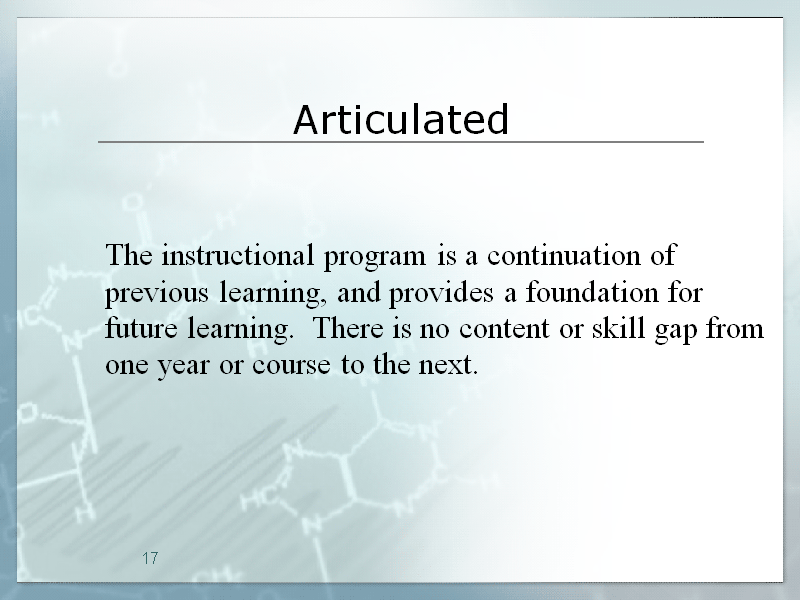 Articulated

The instructional program is a continuation of previous learning, and provides a foundation for future learning. There is no content or skill gap from one year or course to the next.

17